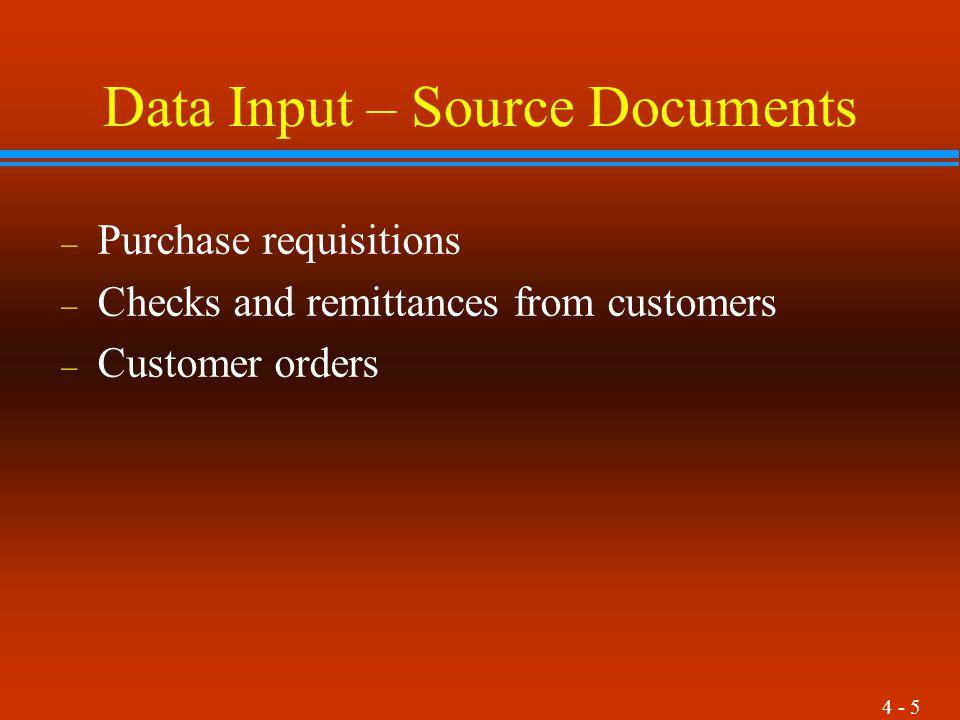 Data Input – Source Documents

– Purchase requisitions
– Checks and remittances from customers
– Customer orders

4 - 5